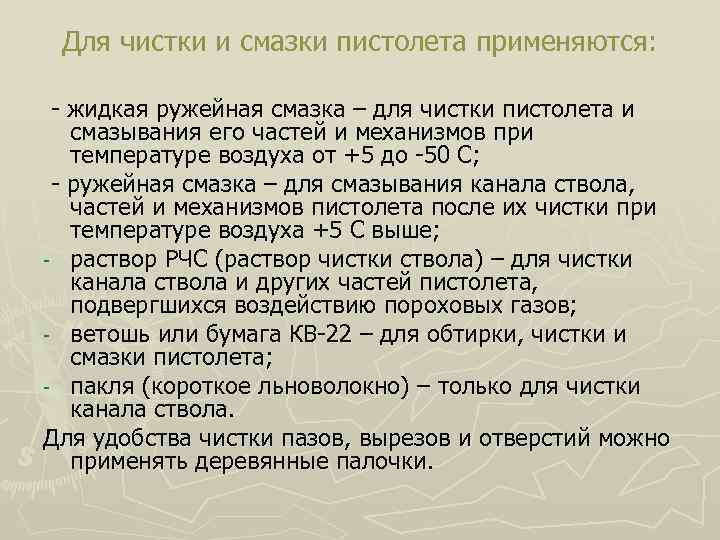 Для чистки и смазки пистолета применяются:

- жидкая ружейная смазка – для чистки пистолета и смазывания его частей и механизмов при температуре воздуха от +5 до -50 С;

- ружейная смазка – для смазывания канала ствола, частей и механизмов пистолета после их чистки при температуре воздуха +5 С выше;

- раствор РЧС (раствор чистки ствола) – для чистки канала ствола и других частей пистолета, подвергшихся воздействию пороховых газов;

- ветошь или бумага КВ-22 – для обтирки, чистки и смазки пистолета;

- пакля (короткое льноволокно) – только для чистки канала ствола.

Для удобства чистки пазов, вырезов и отверстий можно применять деревянные палочки.